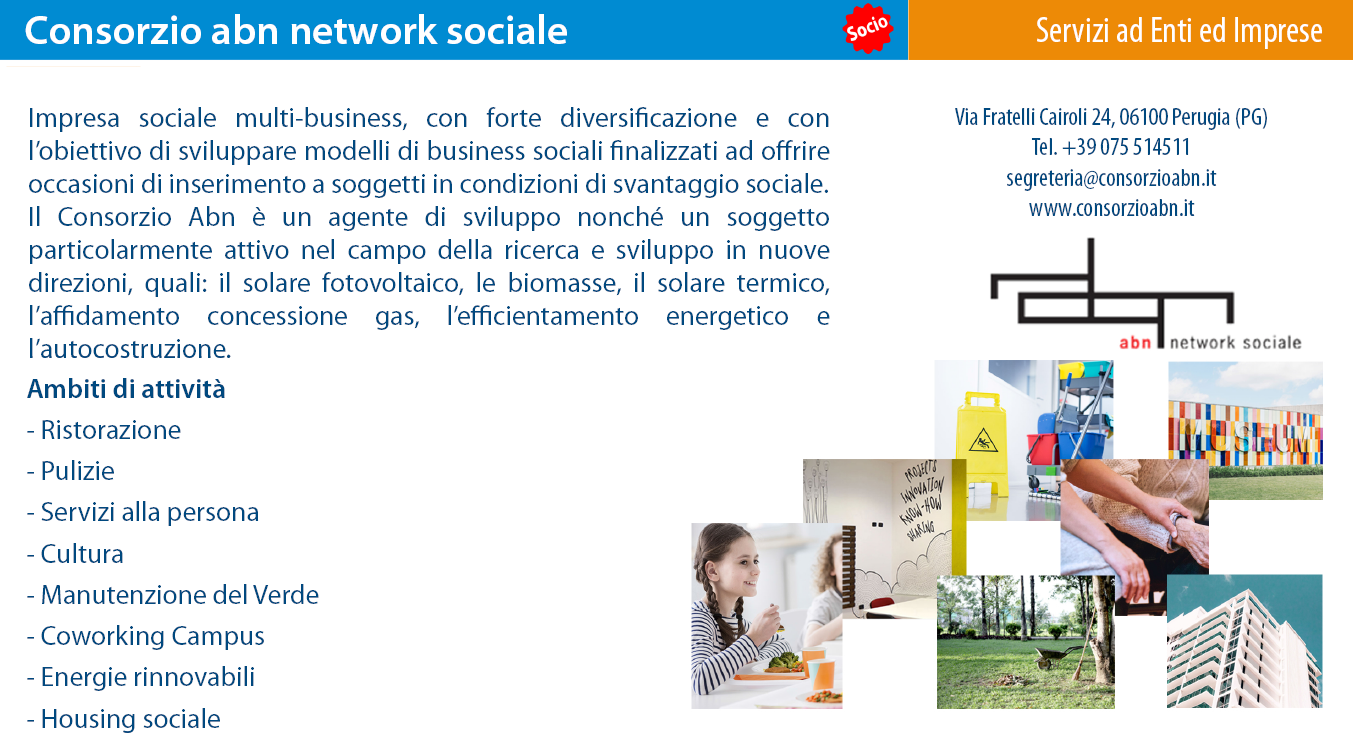 Consorzio abn network sociale

Socio

Servizi ad Enti ed Imprese

Impresa sociale multi-business, con forte diversificazione e con l'obiettivo di sviluppare modelli di business sociali finalizzati ad offrire occasioni di inserimento a soggetti in condizioni di svantaggio sociale. Il Consorzio Abn è un agente di sviluppo nonché un soggetto particolarmente attivo nel campo della ricerca e sviluppo in nuove direzioni, quali: il solare fotovoltaico, le biomasse, il solare termico, l'affidamento concessione gas, l'efficientamento energetico e l'autocostruzione.

Ambiti di attività
- Ristorazione
- Pulizie
- Servizi alla persona
- Cultura
- Manutenzione del Verde
- Coworking Campus
- Energie rinnovabili
- Housing sociale

Via Fratelli Cairoli 24, 06100 Perugia (PG)
Tel. +39 075 514511
segreteria@consorzioabn.it
www.consorzioabn.it

abn network sociale

PROJECTS INNOVATION KNOW-HOW SHARING

MUSEUM